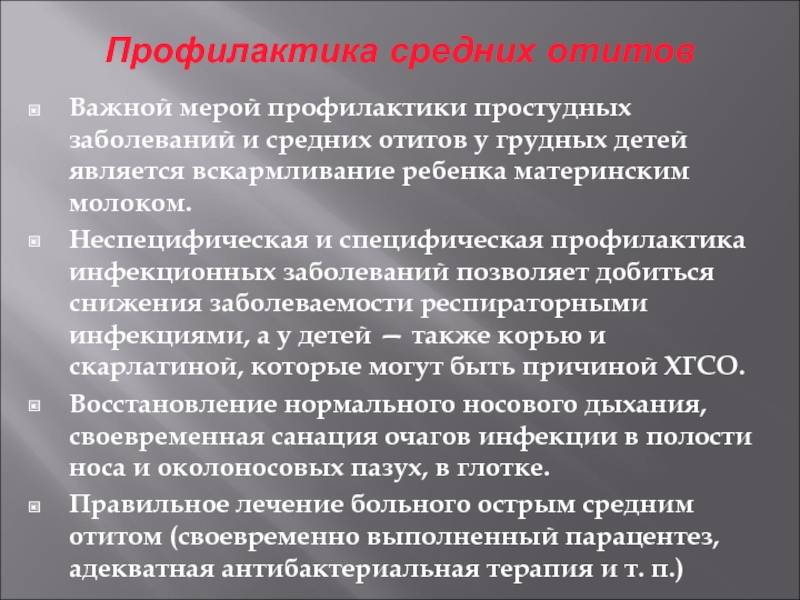 Профилактика средних отитов

Важной мерой профилактики простудных заболеваний и средних отитов у грудных детей является вскармливание ребенка материнским молоком.

Неспецифическая и специфическая профилактика инфекционных заболеваний позволяет добиться снижения заболеваемости респираторными инфекциями, а у детей — также корью и скарлатиной, которые могут быть причиной ХГСО.

Восстановление нормального носового дыхания, своевременная санация очагов инфекции в полости носа и околоносовых пазух, в глотке.

Правильное лечение больного острым средним отитом (своевременно выполненный парацентез, адекватная антибактериальная терапия и т. п.)